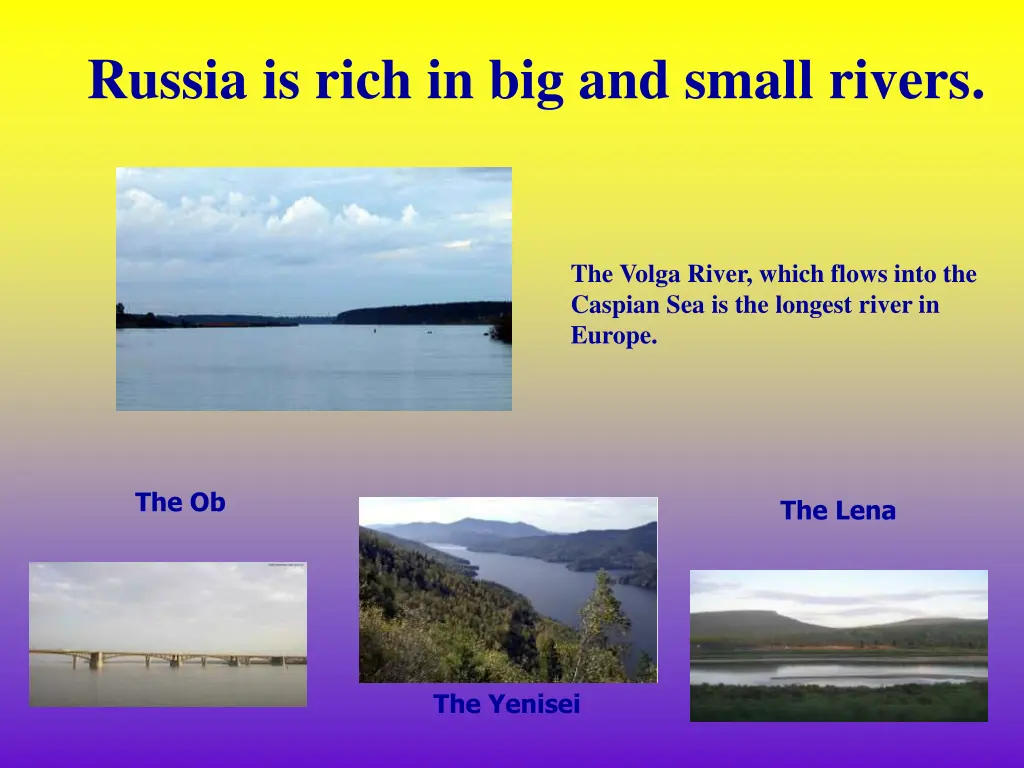 Russia is rich in big and small rivers.

The Volga River, which flows into the Caspian Sea is the longest river in Europe.

The Ob

The Lena

The Yenisei